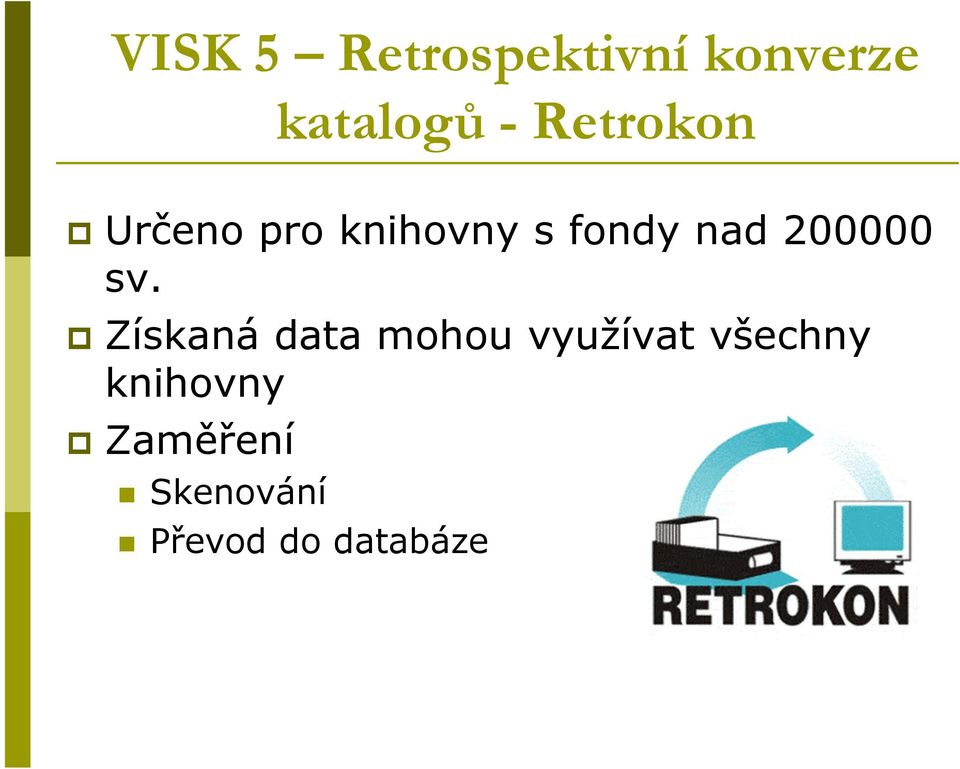 VISK 5 – Retrospektivní konverze katalogů - Retrokon

Určeno pro knihovny s fondy nad 200000 sv.

Získaná data mohou využívat všechny knihovny

Zaměření

Skenování

Převod do databáze

RETROKON